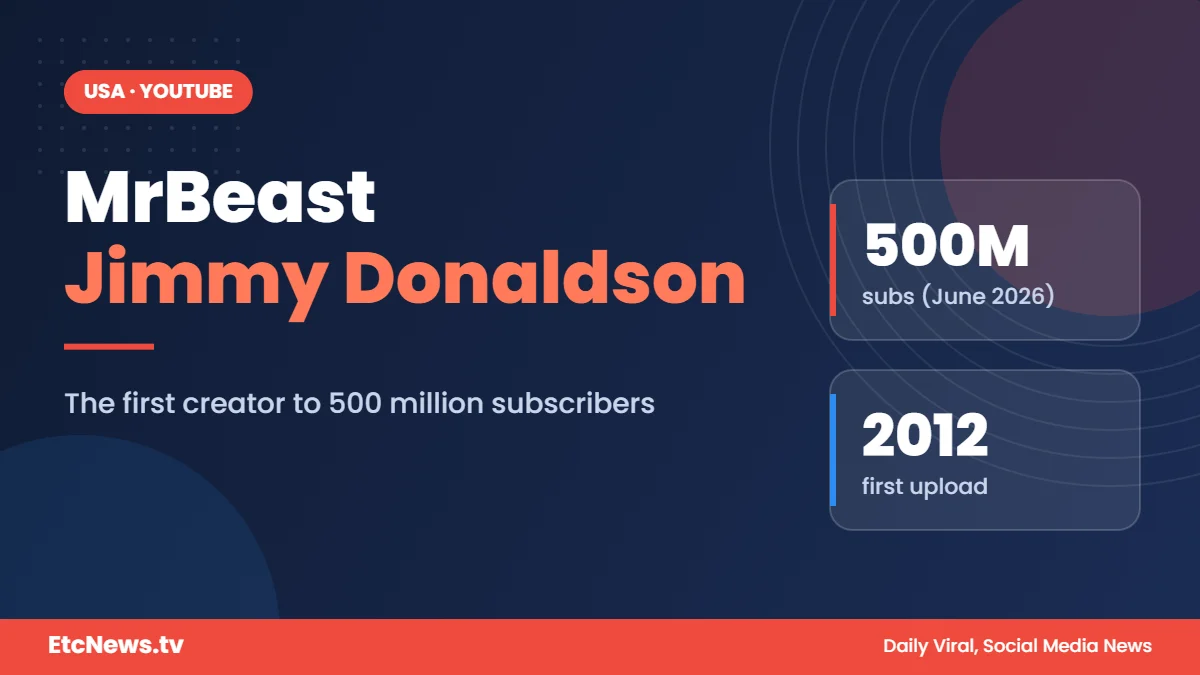 USA · YOUTUBE

MrBeast
Jimmy Donaldson

The first creator to 500 million subscribers

500M
subs (June 2026)

2012
first upload

EtcNews.tv

Daily Viral, Social Media News